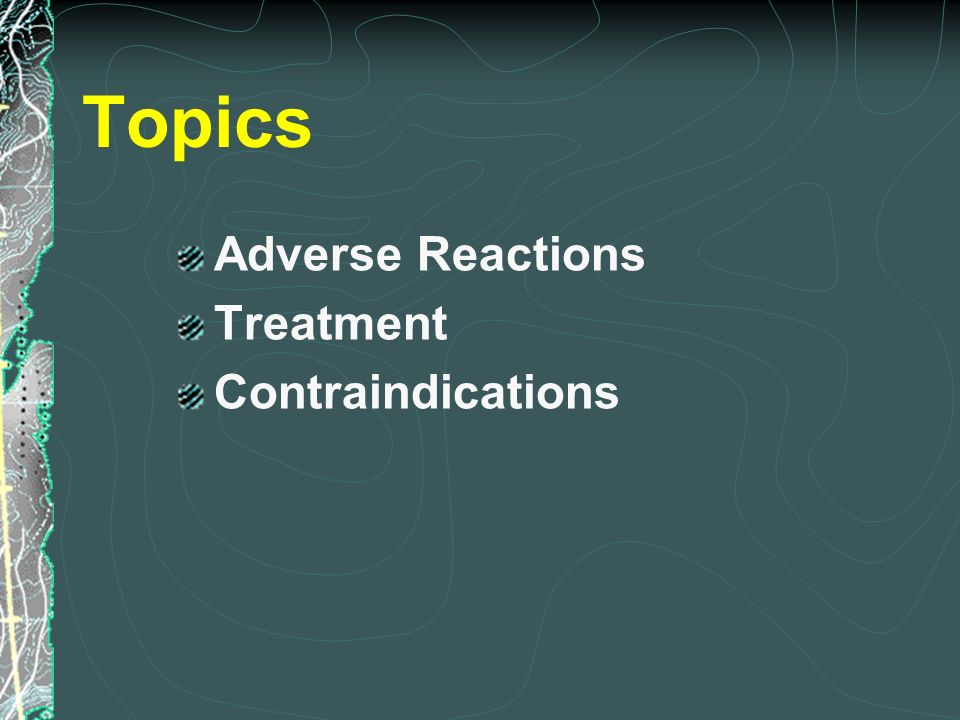 Topics

Adverse Reactions
Treatment
Contraindications